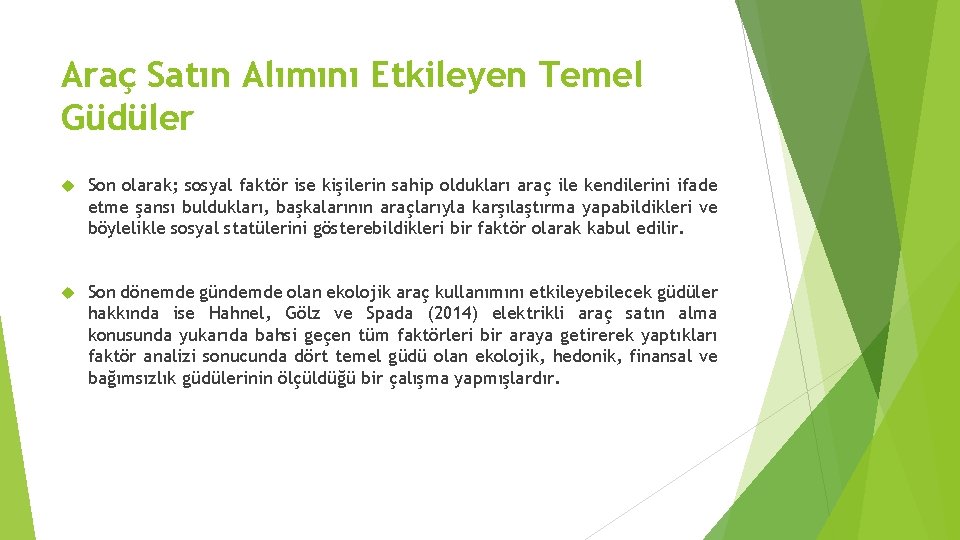 Araç Satın Alımını Etkileyen Temel Güdüler

Son olarak; sosyal faktör ise kişilerin sahip oldukları araç ile kendilerini ifade etme şansı buldukları, başkalarının araçlarıyla karşılaştırma yapabildikleri ve böylelikle sosyal statülerini gösterebildikleri bir faktör olarak kabul edilir.

Son dönemde gündemde olan ekolojik araç kullanımını etkileyebilecek güdüler hakkında ise Hahnel, Gölz ve Spada (2014) elektrikli araç satın alma konusunda yukarıda bahsi geçen tüm faktörleri bir araya getirerek yaptıkları faktör analizi sonucunda dört temel güdü olan ekolojik, hedonik, finansal ve bağımsızlık güdülerinin ölçüldüğü bir çalışma yapmışlardır.